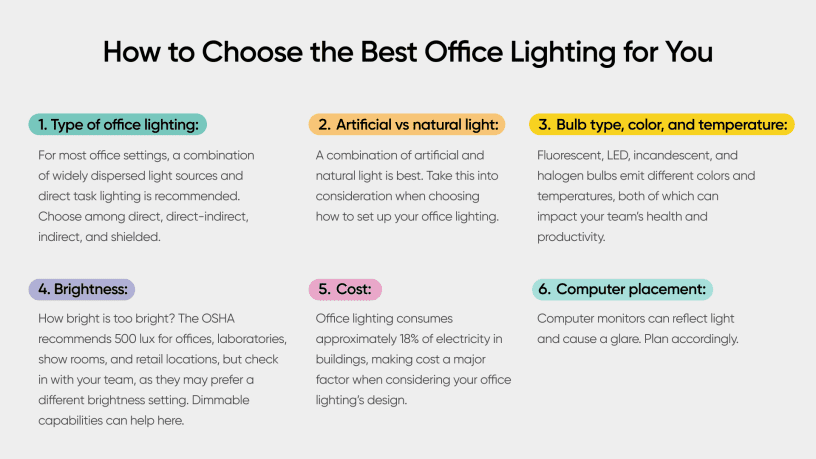 How to Choose the Best Office Lighting for You

1. Type of office lighting:

For most office settings, a combination of widely dispersed light sources and direct task lighting is recommended. Choose among direct, direct-indirect, indirect, and shielded.

2. Artificial vs natural light:

A combination of artificial and natural light is best. Take this into consideration when choosing how to set up your office lighting.

3. Bulb type, color, and temperature:

Fluorescent, LED, incandescent, and halogen bulbs emit different colors and temperatures, both of which can impact your team's health and productivity.

4. Brightness:

How bright is too bright? The OSHA recommends 500 lux for offices, laboratories, show rooms, and retail locations, but check in with your team, as they may prefer a different brightness setting. Dimmable capabilities can help here.

5. Cost:

Office lighting consumes approximately 18% of electricity in buildings, making cost a major factor when considering your office lighting's design.

6. Computer placement:

Computer monitors can reflect light and cause a glare. Plan accordingly.